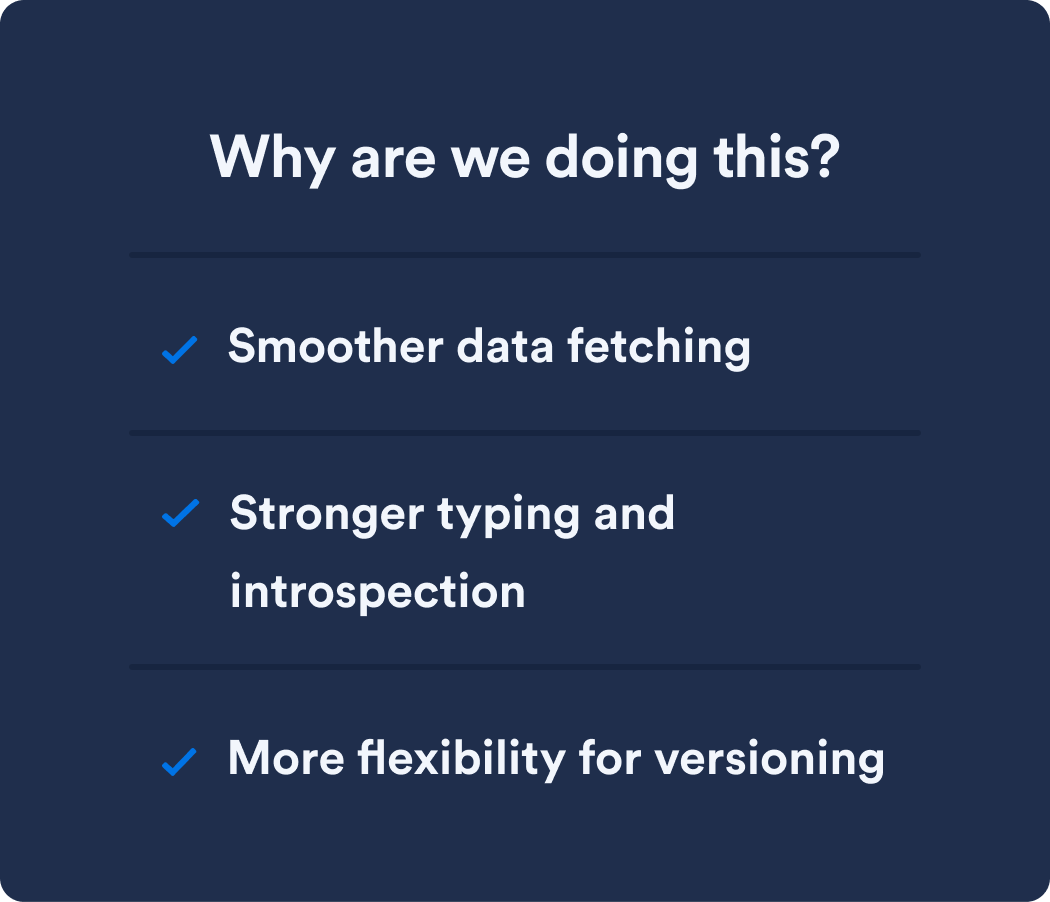 Why are we doing this?

✓ Smoother data fetching

✓ Stronger typing and introspection

✓ More flexibility for versioning